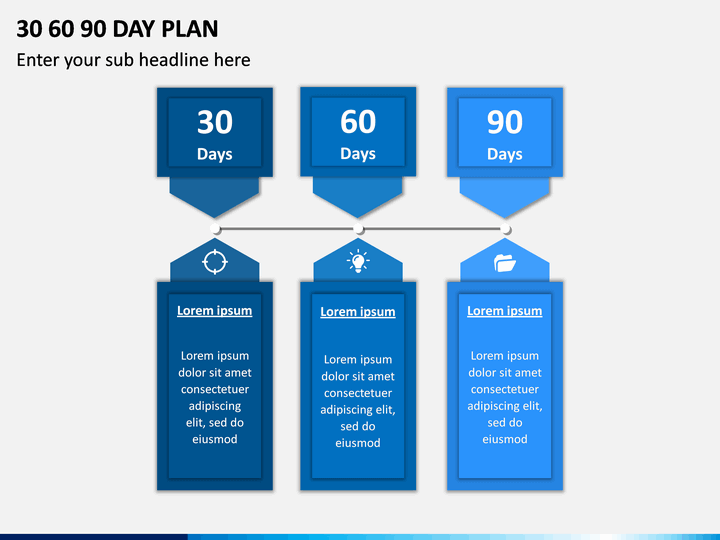 30 60 90 DAY PLAN

Enter your sub headline here

30
Days

60
Days

90
Days

Lorem ipsum

Lorem ipsum dolor sit amet consectetuer adipiscing elit, sed do eiusmod

Lorem ipsum

Lorem ipsum dolor sit amet consectetuer adipiscing elit, sed do eiusmod

Lorem ipsum

Lorem ipsum dolor sit amet consectetuer adipiscing elit, sed do eiusmod